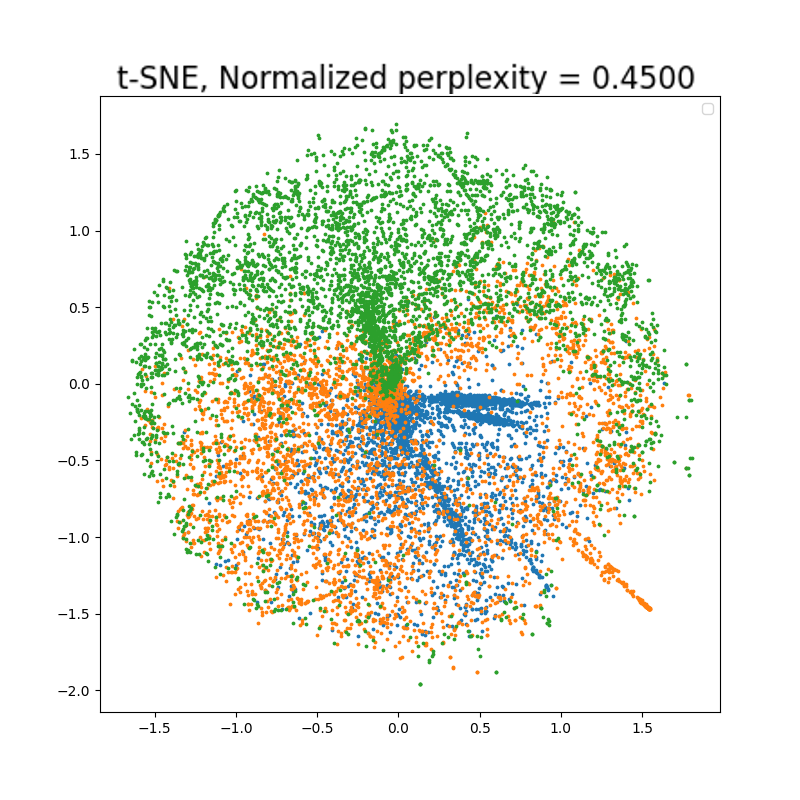 t-SNE, Normalized perplexity = 0.4500

1.5
1.0
0.5
0.0
−0.5
−1.0
−1.5
−2.0

−1.5 −1.0 −0.5 0.0 0.5 1.0 1.5